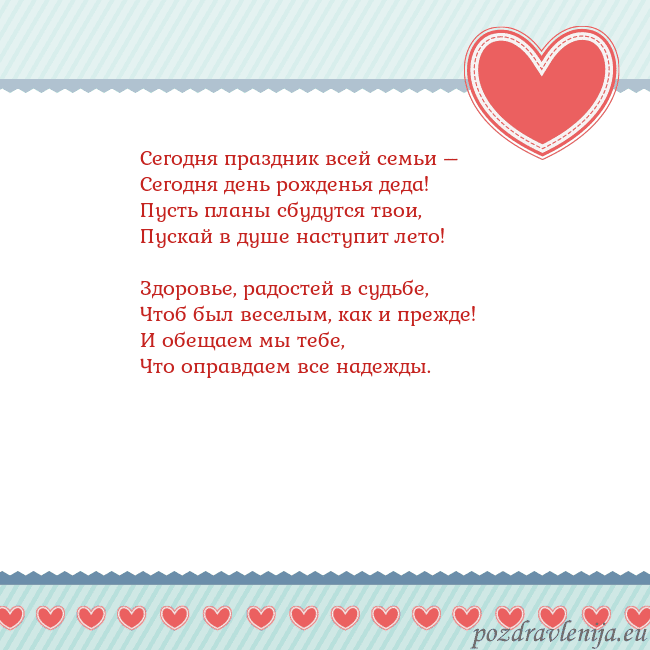 Сегодня праздник всей семьи —
Сегодня день рожденья деда!
Пусть планы сбудутся твои,
Пускай в душе наступит лето!

Здоровье, радостей в судьбе,
Чтоб был веселым, как и прежде!
И обещаем мы тебе,
Что оправдаем все надежды.

pozdravlenija.eu